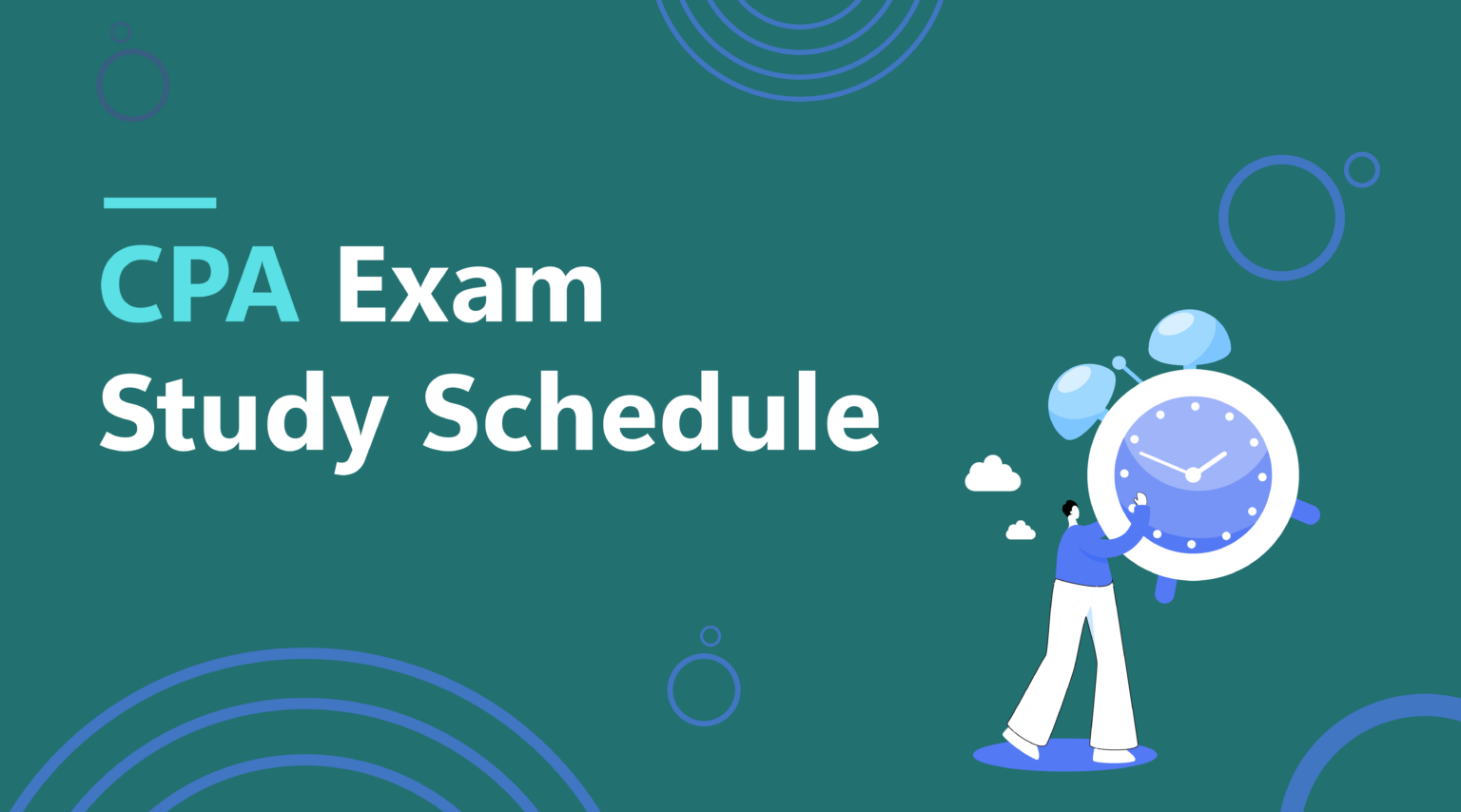 CPA Exam
Study Schedule